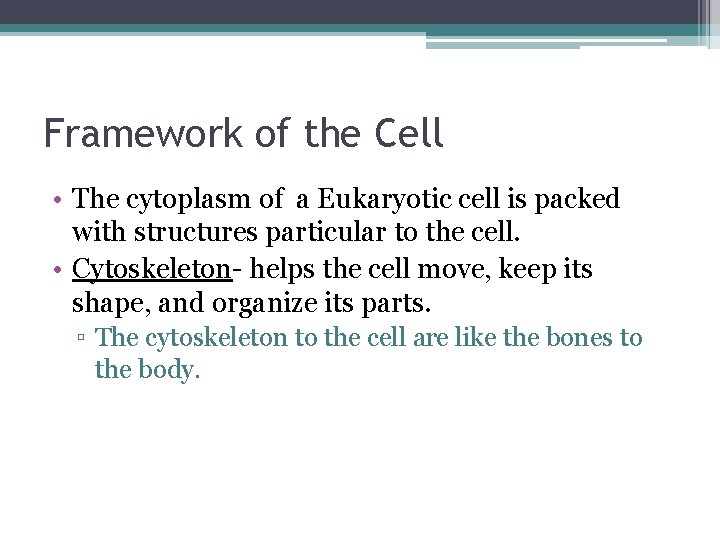 Framework of the Cell

• The cytoplasm of a Eukaryotic cell is packed with structures particular to the cell.
• Cytoskeleton- helps the cell move, keep its shape, and organize its parts.
▫ The cytoskeleton to the cell are like the bones to the body.